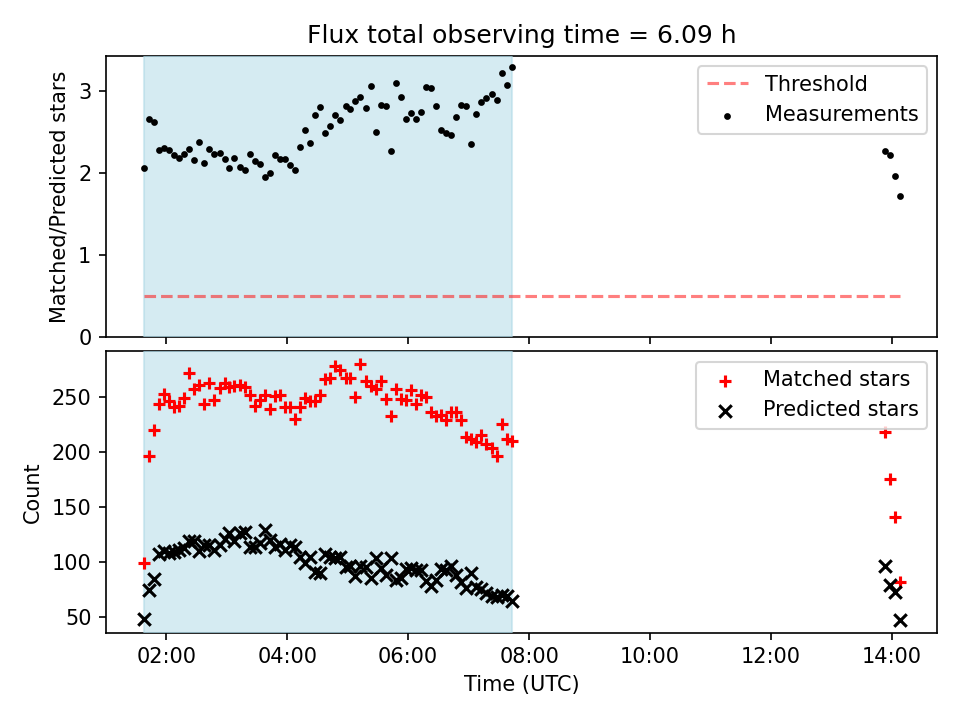 Flux total observing time = 6.09 h

Matched/Predicted stars

3
2
1
0

Threshold
Measurements

Count

250
200
150
100
50

Matched stars
Predicted stars

02:00
04:00
06:00
08:00
10:00
12:00
14:00

Time (UTC)